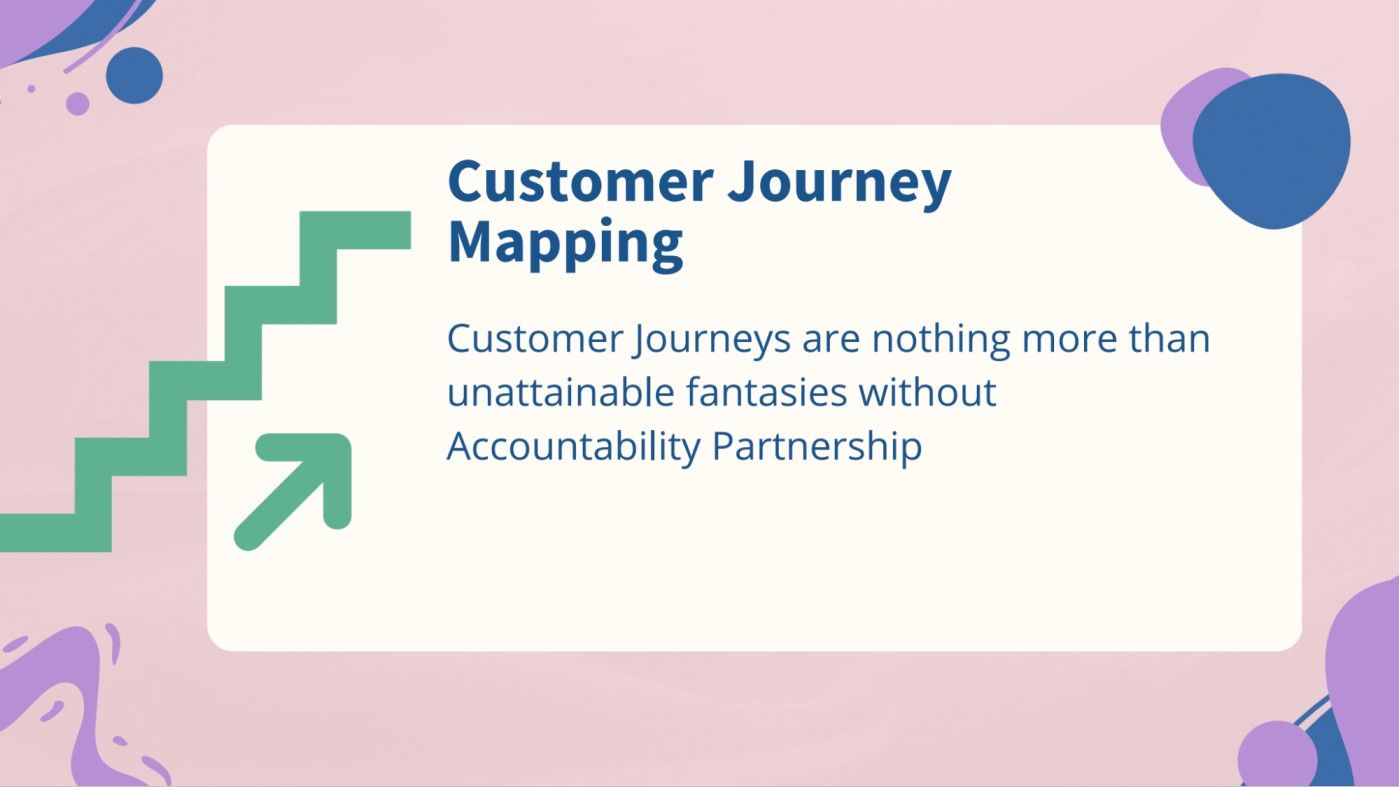 Customer Journey Mapping

Customer Journeys are nothing more than unattainable fantasies without Accountability Partnership